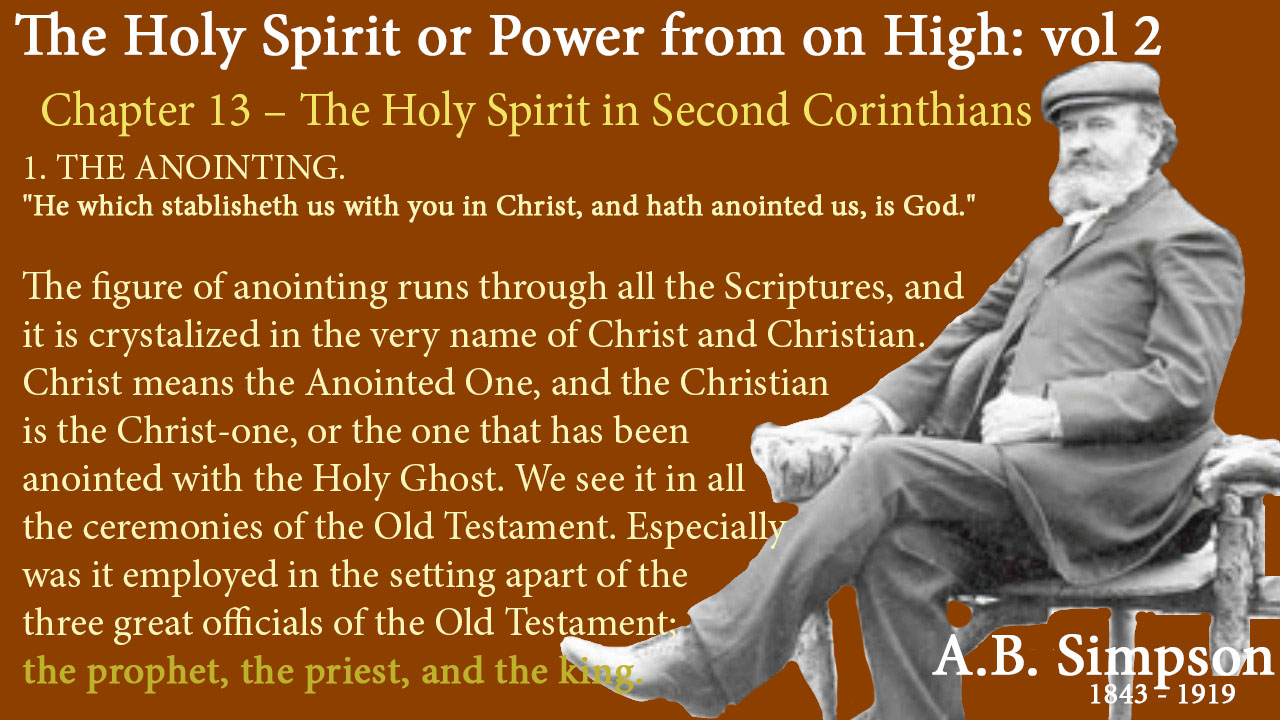 The Holy Spirit or Power from on High: vol 2

Chapter 13 – The Holy Spirit in Second Corinthians

1. THE ANOINTING.

"He which stablisheth us with you in Christ, and hath anointed us, is God."

The figure of anointing runs through all the Scriptures, and it is crystalized in the very name of Christ and Christian. Christ means the Anointed One, and the Christian is the Christ-one, or the one that has been anointed with the Holy Ghost. We see it in all the ceremonies of the Old Testament. Especially was it employed in the setting apart of the three great officials of the Old Testament; the prophet, the priest, and the king.

A.B. Simpson
1843 - 1919